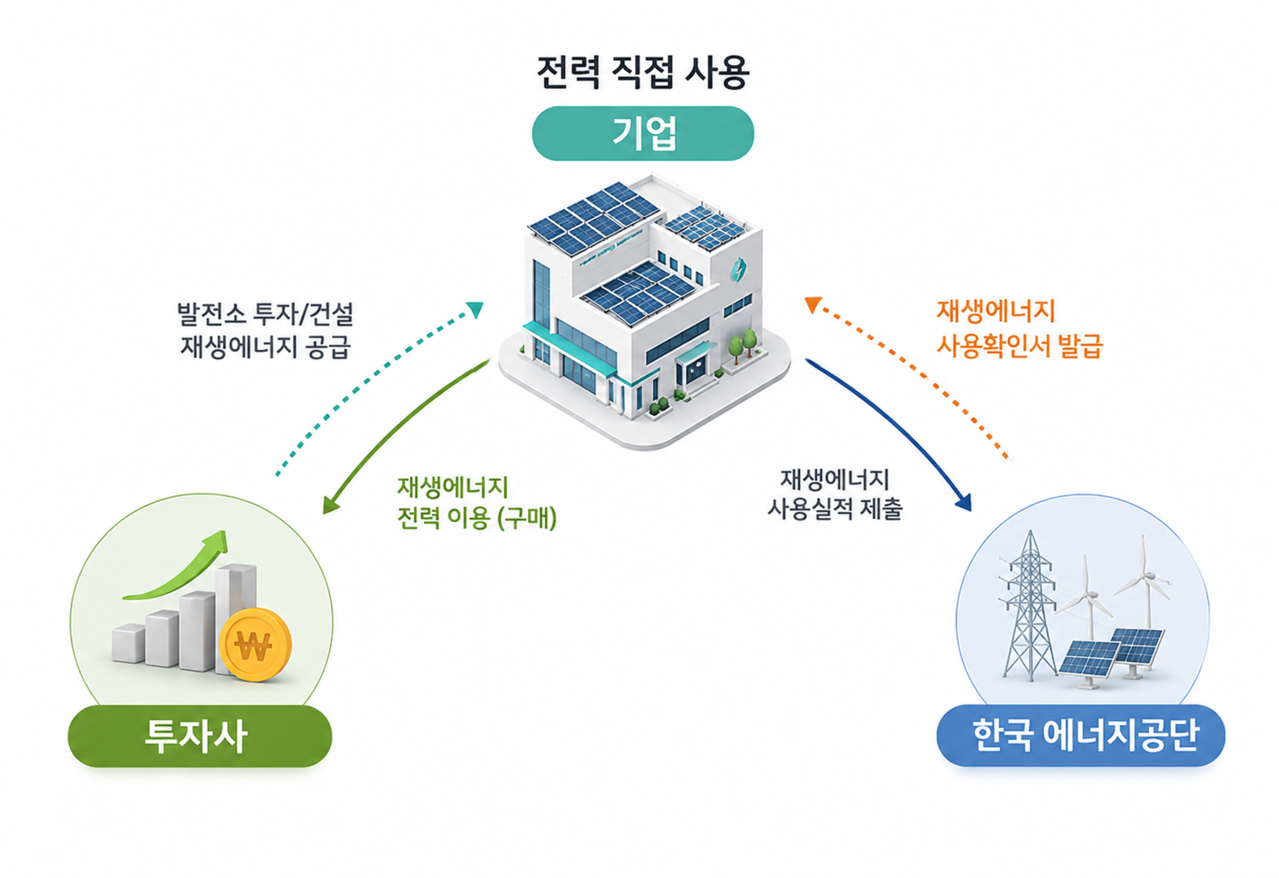 전력 직접 사용

기업

발전소 투자/건설
재생에너지 공급

재생에너지
사용확인서 발급

재생에너지
전력 이용 (구매)

재생에너지
사용실적 제출

₩

투자사

한국 에너지공단